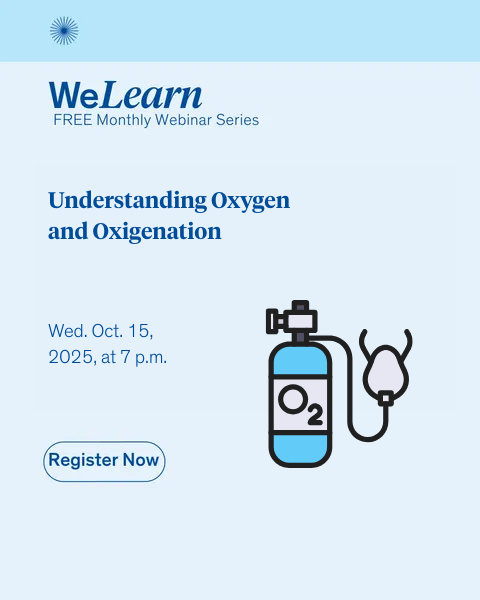 WeLearn
FREE Monthly Webinar Series

Understanding Oxygen and Oxigenation

Wed. Oct. 15, 2025, at 7 p.m.

$O_2$

Register Now